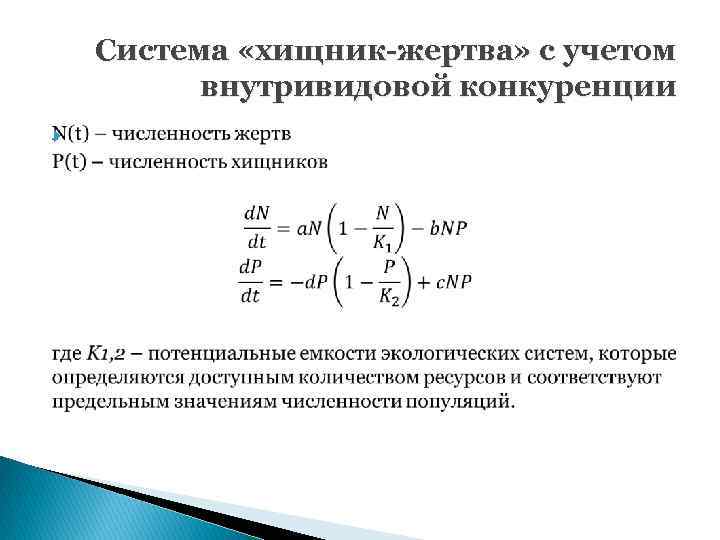 Система «хищник-жертва» с учетом внутривидовой конкуренции

N(t) – численность жертв
P(t) – численность хищников

$\frac{dN}{dt} = aN\left(1 - \frac{N}{K_1}\right) - bNP$
$\frac{dP}{dt} = -dP\left(1 - \frac{P}{K_2}\right) + cNP$

где $K_{1,2}$ – потенциальные емкости экологических систем, которые определяются доступным количеством ресурсов и соответствуют предельным значениям численности популяций.